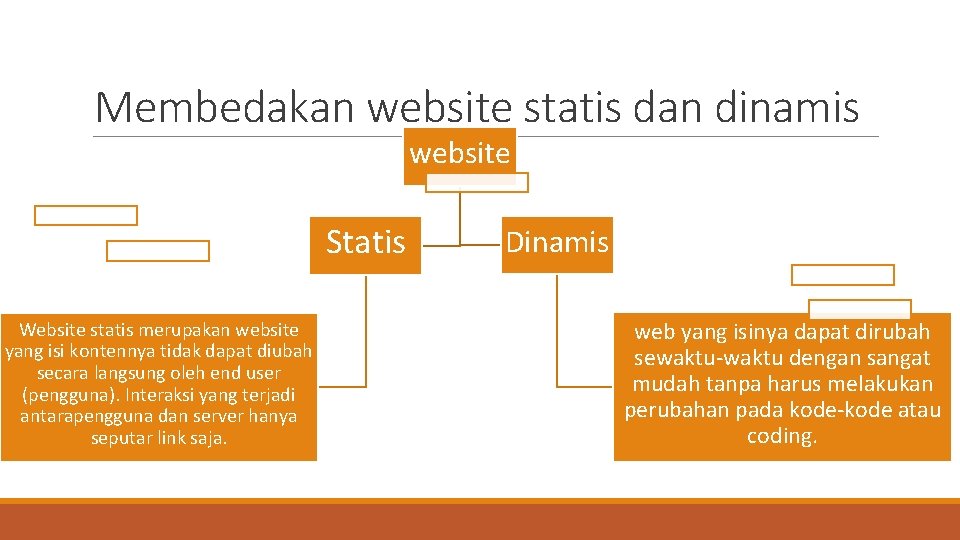 Membedakan website statis dan dinamis

website

Statis

Dinamis

Website statis merupakan website yang isi kontennya tidak dapat diubah secara langsung oleh end user (pengguna). Interaksi yang terjadi antarapengguna dan server hanya seputar link saja.

web yang isinya dapat dirubah sewaktu-waktu dengan sangat mudah tanpa harus melakukan perubahan pada kode-kode atau coding.